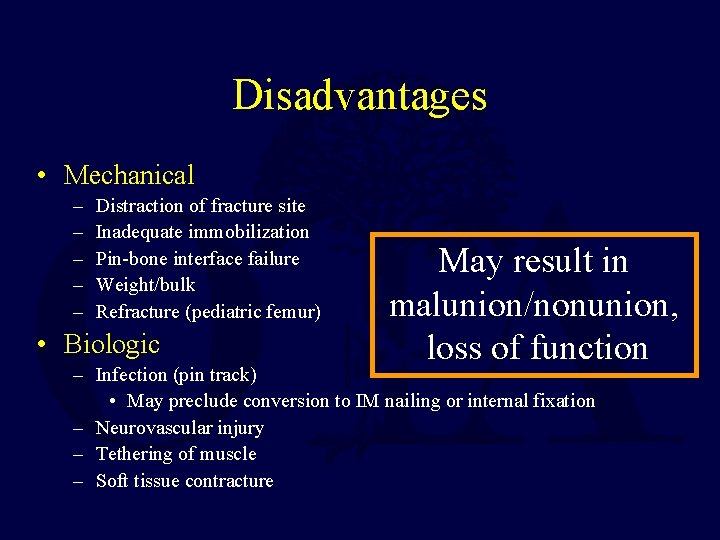 Disadvantages

• Mechanical
– Distraction of fracture site
– Inadequate immobilization
– Pin-bone interface failure
– Weight/bulk
– Refracture (pediatric femur)
• Biologic
– Infection (pin track)
• May preclude conversion to IM nailing or internal fixation
– Neurovascular injury
– Tethering of muscle
– Soft tissue contracture

May result in malunion/nonunion, loss of function